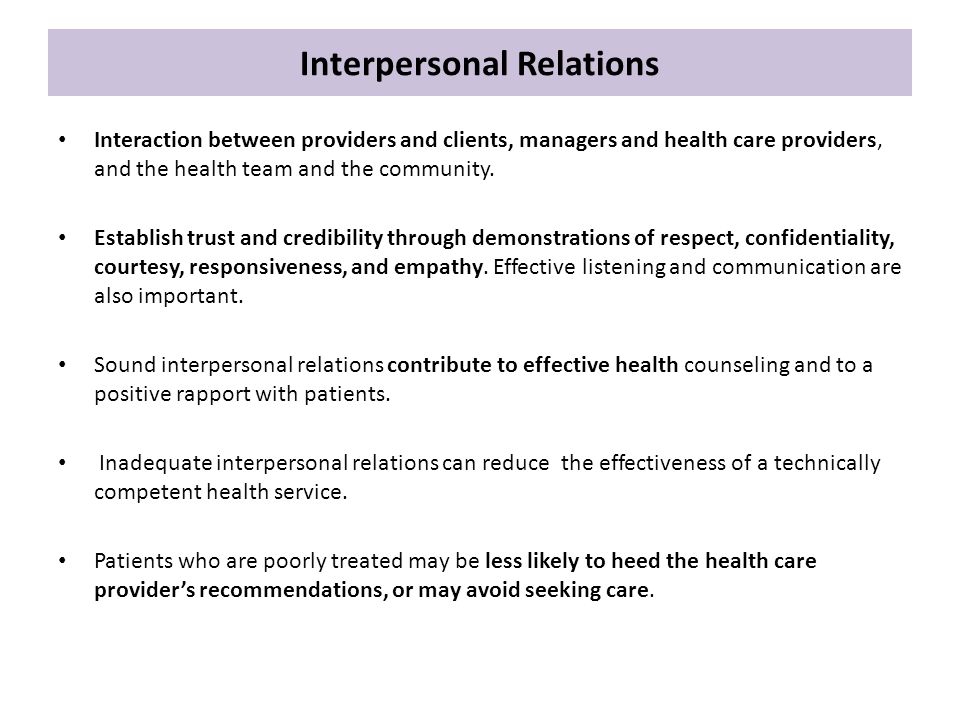 Interpersonal Relations

• Interaction between providers and clients, managers and health care providers, and the health team and the community.

• Establish trust and credibility through demonstrations of respect, confidentiality, courtesy, responsiveness, and empathy. Effective listening and communication are also important.

• Sound interpersonal relations contribute to effective health counseling and to a positive rapport with patients.

• Inadequate interpersonal relations can reduce the effectiveness of a technically competent health service.

• Patients who are poorly treated may be less likely to heed the health care provider's recommendations, or may avoid seeking care.